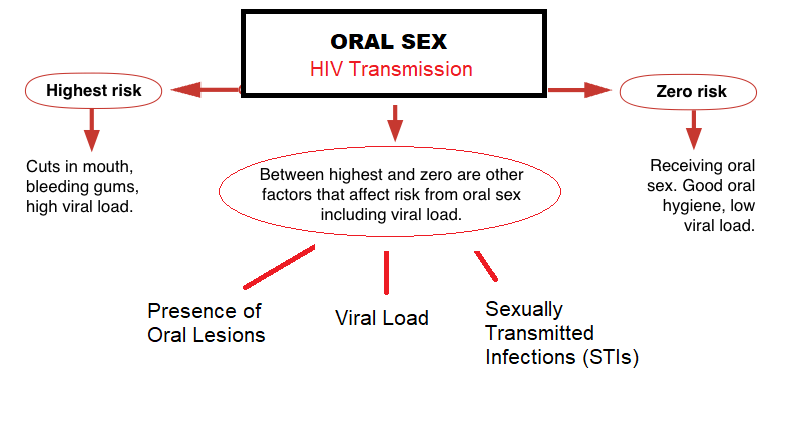 ORAL SEX
HIV Transmission

Highest risk

Cuts in mouth, bleeding gums, high viral load.

Between highest and zero are other factors that affect risk from oral sex including viral load.

Zero risk

Receiving oral sex. Good oral hygiene, low viral load.

Presence of Oral Lesions

Viral Load

Sexually Transmitted Infections (STIs)